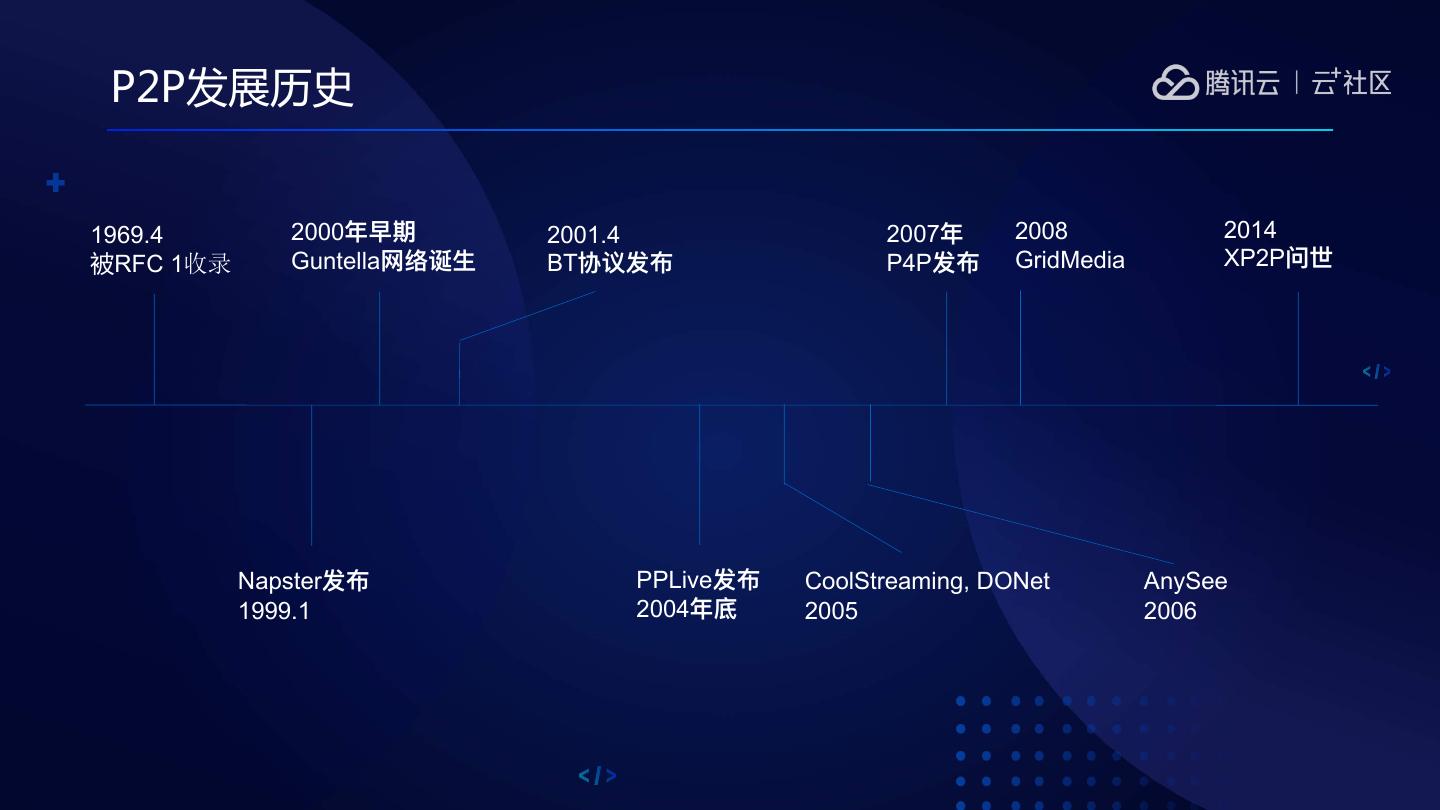 P2P发展历史

腾讯云 | 云+社区

1969.4
被RFC 1收录

2000年早期
Guntella网络诞生

2001.4
BT协议发布

2007年
P4P发布

2008
GridMedia

2014
XP2P问世

</>

Napster发布
1999.1

PPLive发布
2004年底

CoolStreaming, DONet
2005

AnySee
2006

</>